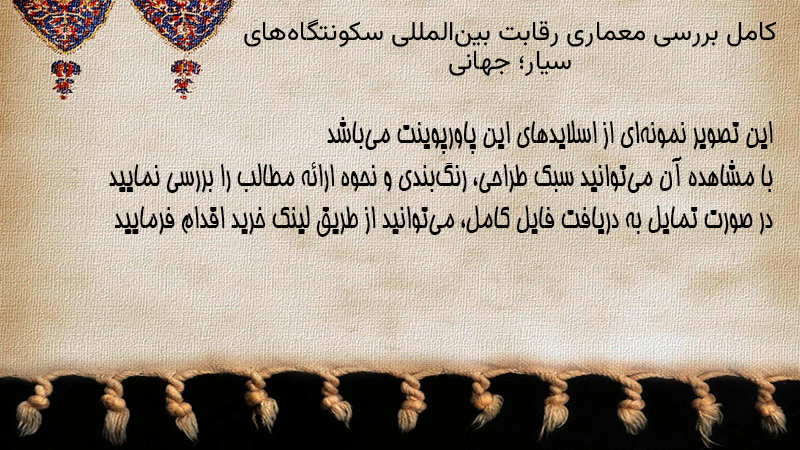 کامل بررسی معماری رقابت بین‌المللی سکونتگاه‌های سیار؛ جهانی

این تصویر نمونه‌ای از اسلایدهای این پاورپوینت می‌باشد
با مشاهده آن می‌توانید سبک طراحی، رنگ‌بندی و نحوه ارائه مطالب را بررسی نمایید
در صورت تمایل به دریافت فایل کامل، می‌توانید از طریق لینک خرید اقدام فرمایید